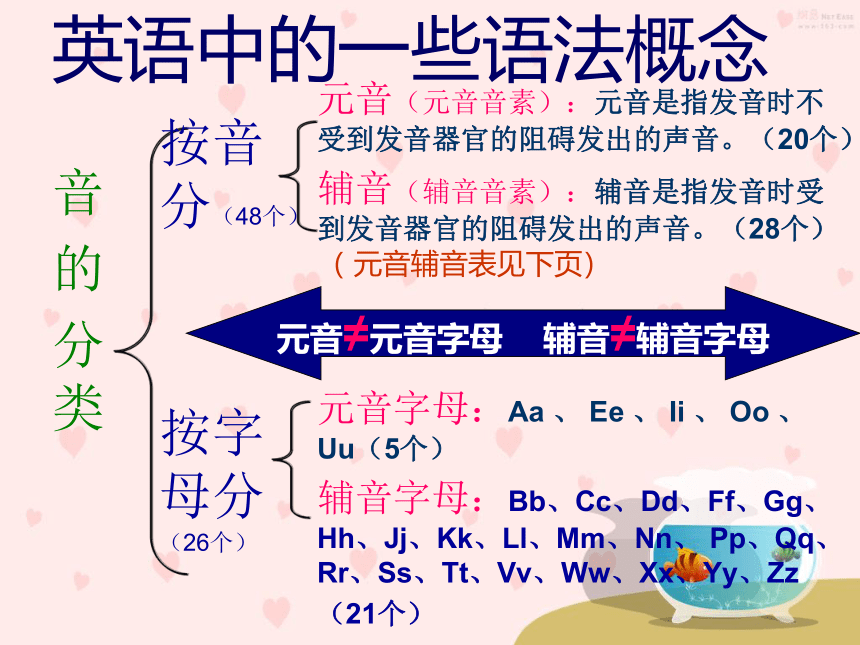 英语中的一些语法概念

音的分类

按音分（48个）

元音（元音音素）：元音是指发音时不受到发音器官的阻碍发出的声音。（20个）

辅音（辅音音素）：辅音是指发音时受到发音器官的阻碍发出的声音。（28个）

（元音辅音表见下页）

元音≠元音字母　辅音≠辅音字母

按字母分（26个）

元音字母：Aa 、 Ee 、 Ii 、 Oo 、 Uu（5个）

辅音字母：Bb、Cc、Dd、Ff、Gg、Hh、Jj、Kk、Ll、Mm、Nn、Pp、Qq、Rr、Ss、Tt、Vv、Ww、Xx、Yy、Zz（21个）